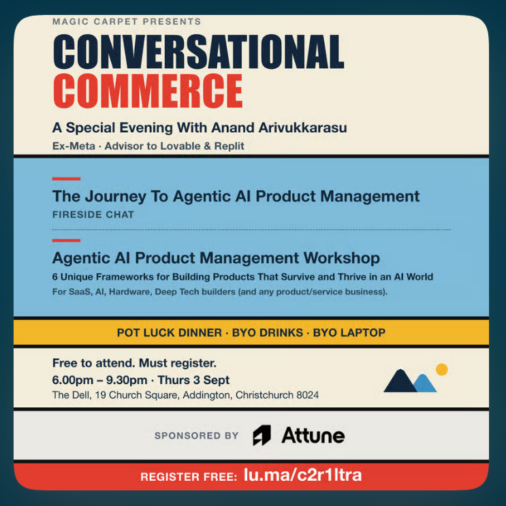 MAGIC CARPET PRESENTS

CONVERSATIONAL COMMERCE

A Special Evening With Anand Arivukkarasu

Ex-Meta · Advisor to Lovable & Replit

The Journey To Agentic AI Product Management

FIRESIDE CHAT

Agentic AI Product Management Workshop

6 Unique Frameworks for Building Products That Survive and Thrive in an AI World

For SaaS, AI, Hardware, Deep Tech builders (and any product/service business).

POT LUCK DINNER · BYO DRINKS · BYO LAPTOP

Free to attend. Must register.

6.00pm – 9.30pm · Thurs 3 Sept

The Dell, 19 Church Square, Addington, Christchurch 8024

SPONSORED BY Attune

REGISTER FREE: lu.ma/c2r1ltra